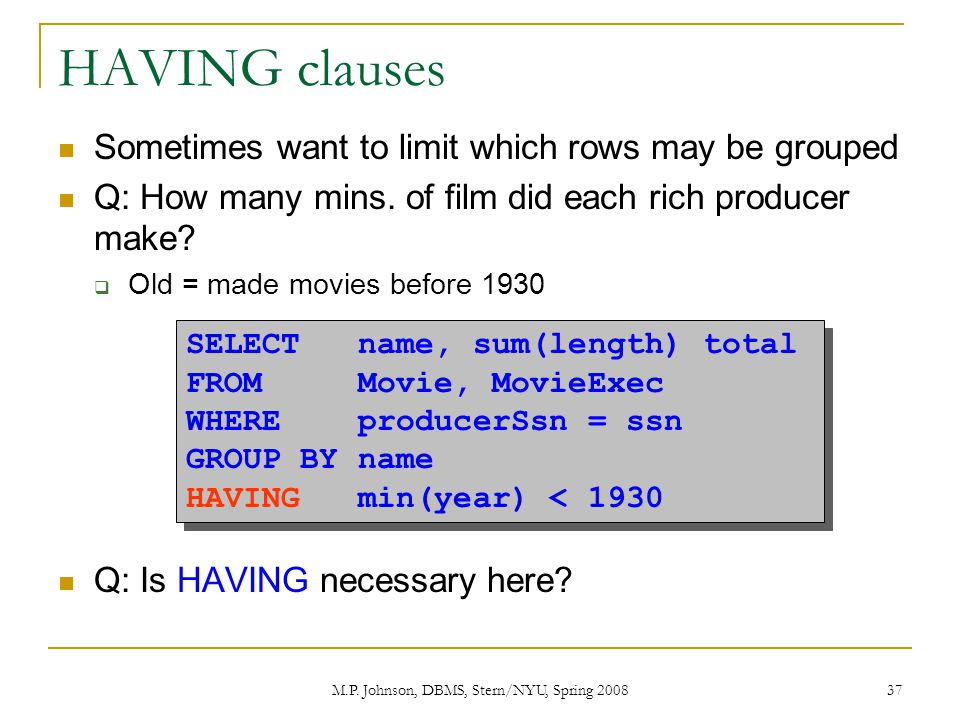 HAVING clauses

Sometimes want to limit which rows may be grouped

Q: How many mins. of film did each rich producer make?

Old = made movies before 1930

SELECT name, sum(length) total
FROM Movie, MovieExec
WHERE producerSsn = ssn
GROUP BY name
HAVING min(year) < 1930

Q: Is HAVING necessary here?

M.P. Johnson, DBMS, Stern/NYU, Spring 2008

37